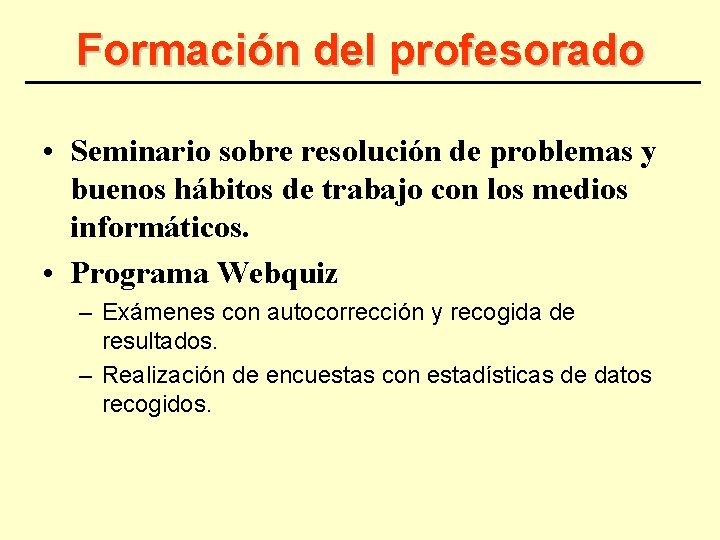 Formación del profesorado

• Seminario sobre resolución de problemas y buenos hábitos de trabajo con los medios informáticos.

• Programa Webquiz

– Exámenes con autocorrección y recogida de resultados.

– Realización de encuestas con estadísticas de datos recogidos.